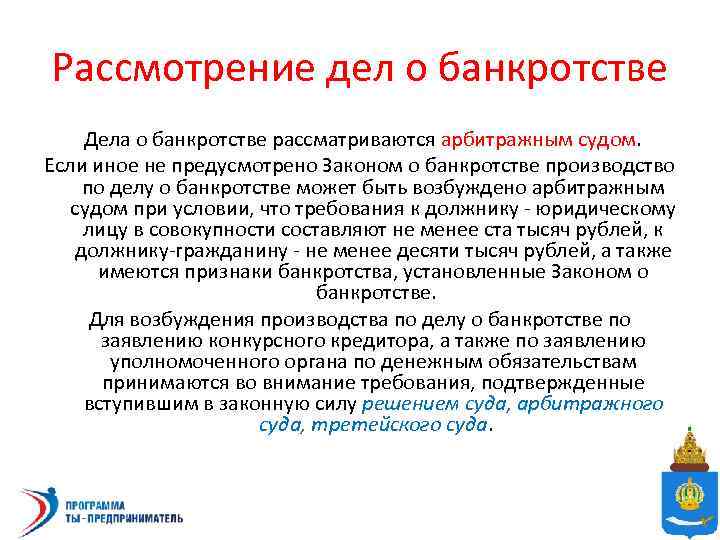 Рассмотрение дел о банкротстве

Дела о банкротстве рассматриваются арбитражным судом.

Если иное не предусмотрено Законом о банкротстве производство по делу о банкротстве может быть возбуждено арбитражным судом при условии, что требования к должнику - юридическому лицу в совокупности составляют не менее ста тысяч рублей, к должнику-гражданину - не менее десяти тысяч рублей, а также имеются признаки банкротства, установленные Законом о банкротстве.

Для возбуждения производства по делу о банкротстве по заявлению конкурсного кредитора, а также по заявлению уполномоченного органа по денежным обязательствам принимаются во внимание требования, подтвержденные вступившим в законную силу решением суда, арбитражного суда, третейского суда.

ПРОГРАММА
ТЫ - ПРЕДПРИНИМАТЕЛЬ